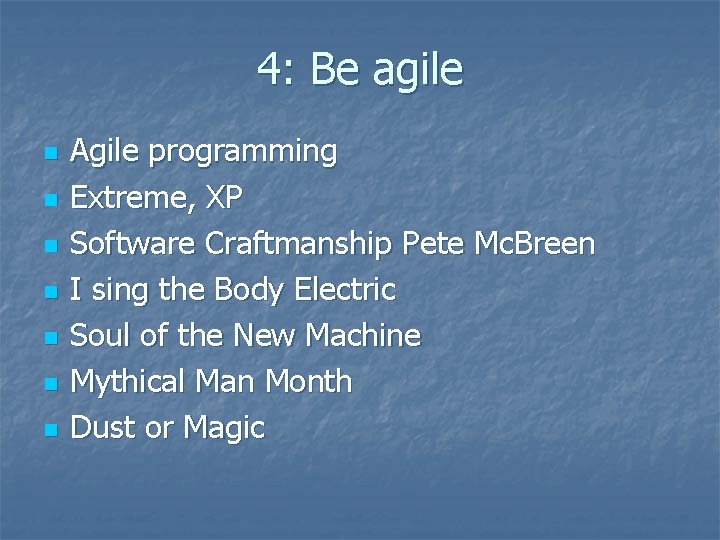 4: Be agile

- Agile programming
- Extreme, XP
- Software Craftmanship Pete McBreen
- I sing the Body Electric
- Soul of the New Machine
- Mythical Man Month
- Dust or Magic